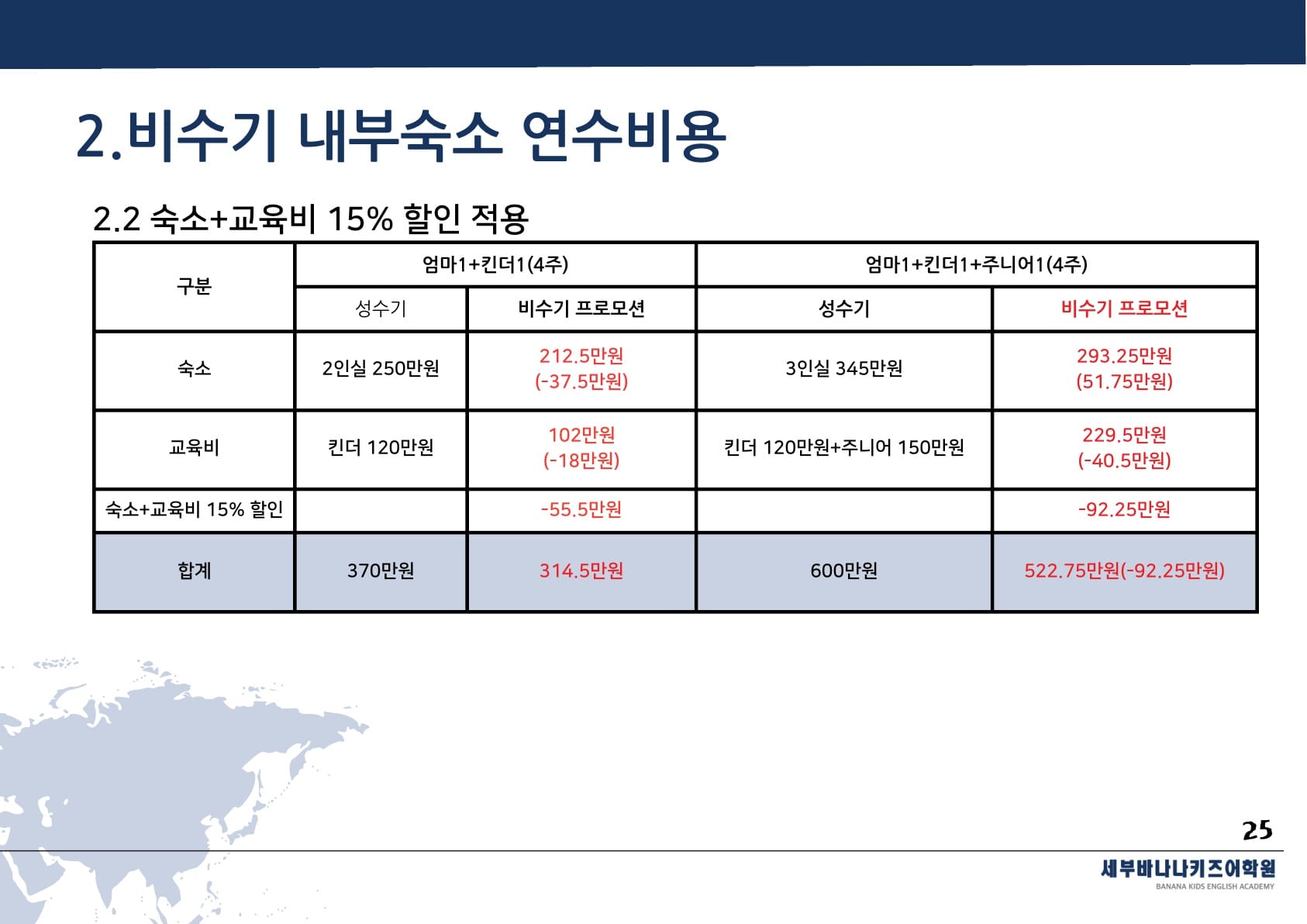 2.비수기 내부숙소 연수비용

2.2 숙소+교육비 15% 할인 적용

| 구분 | 엄마1+킨더1(4주) | | 엄마1+킨더1+주니어1(4주) | |
|---|---|---|---|---|
| | 성수기 | 비수기 프로모션 | 성수기 | 비수기 프로모션 |
| 숙소 | 2인실 250만원 | 212.5만원 (-37.5만원) | 3인실 345만원 | 293.25만원 (51.75만원) |
| 교육비 | 킨더 120만원 | 102만원 (-18만원) | 킨더 120만원+주니어 150만원 | 229.5만원 (-40.5만원) |
| 숙소+교육비 15% 할인 | | -55.5만원 | | -92.25만원 |
| 합계 | 370만원 | 314.5만원 | 600만원 | 522.75만원(-92.25만원) |

25

세부바나나키즈어학원
BANANA KIDS ENGLISH ACADEMY